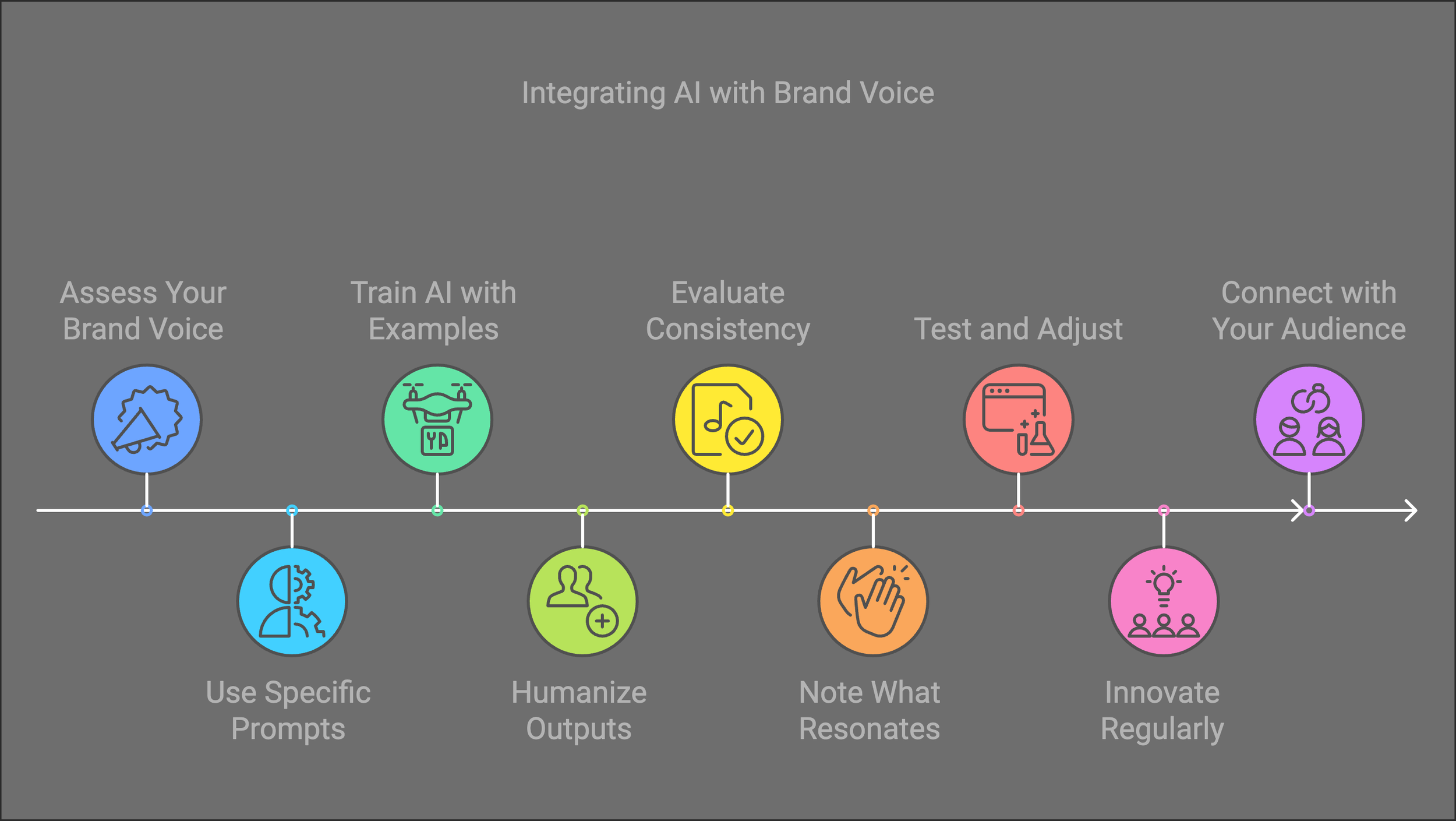 Integrating AI with Brand Voice

Assess Your Brand Voice

Use Specific Prompts

Train AI with Examples

Humanize Outputs

Evaluate Consistency

Note What Resonates

Test and Adjust

Innovate Regularly

Connect with Your Audience